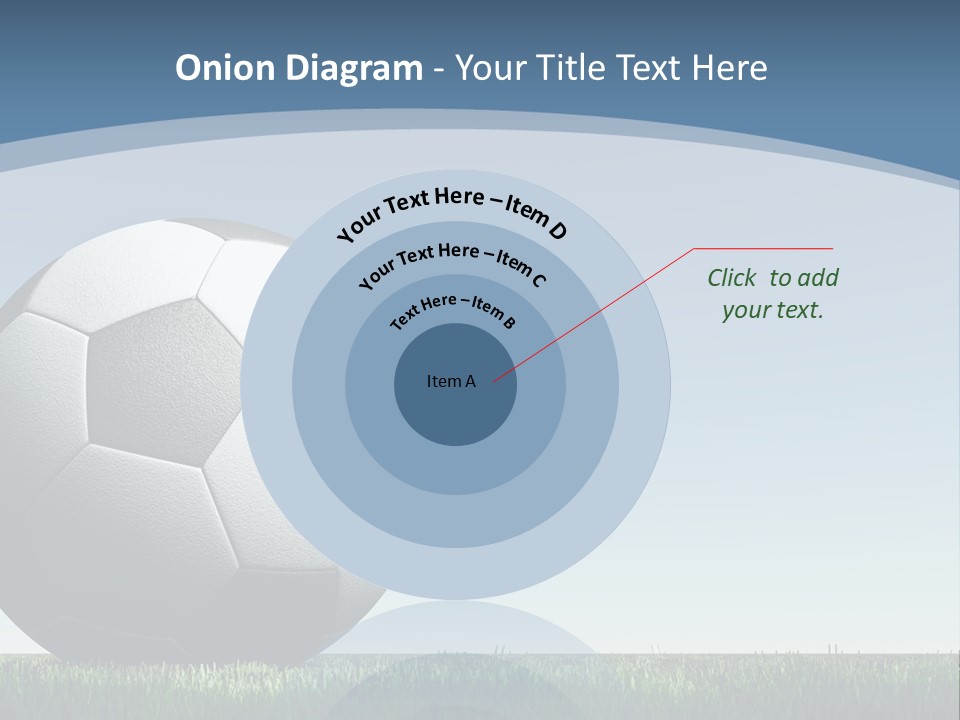 Onion Diagram - Your Title Text Here

Your Text Here – Item D

Your Text Here – Item C

Text Here – Item B

Item A

Click to add your text.